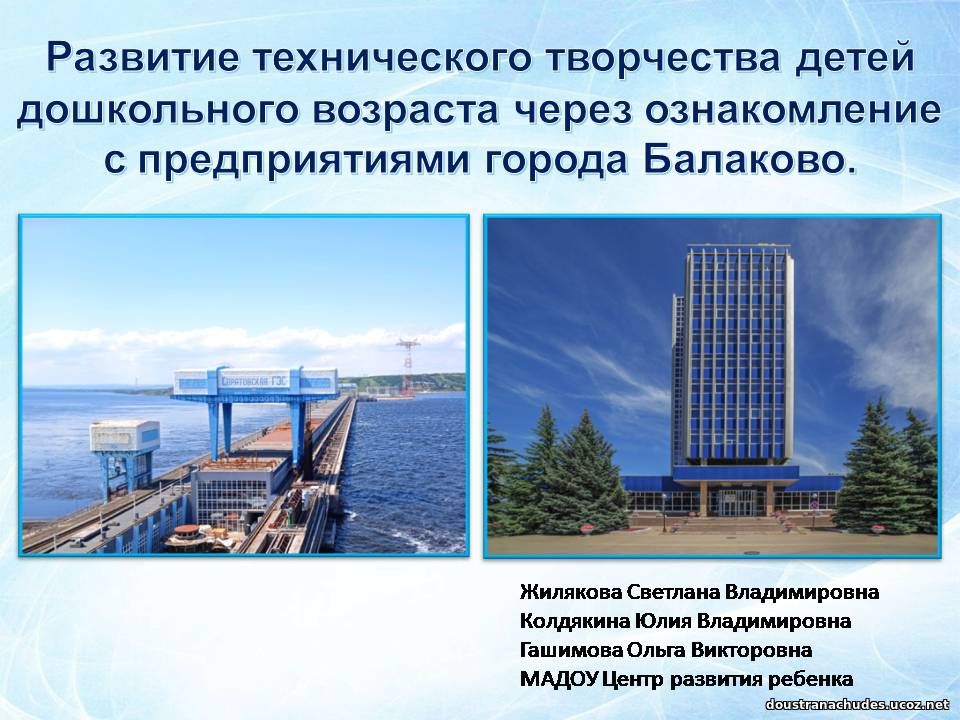 Развитие технического творчества детей дошкольного возраста через ознакомление с предприятиями города Балаково.

Саратовская ГЭС

Жилякова Светлана Владимировна
Колдякина Юлия Владимировна
Гашимова Ольга Викторовна
МАДОУ Центр развития ребенка

doustranachudes.ucoz.net